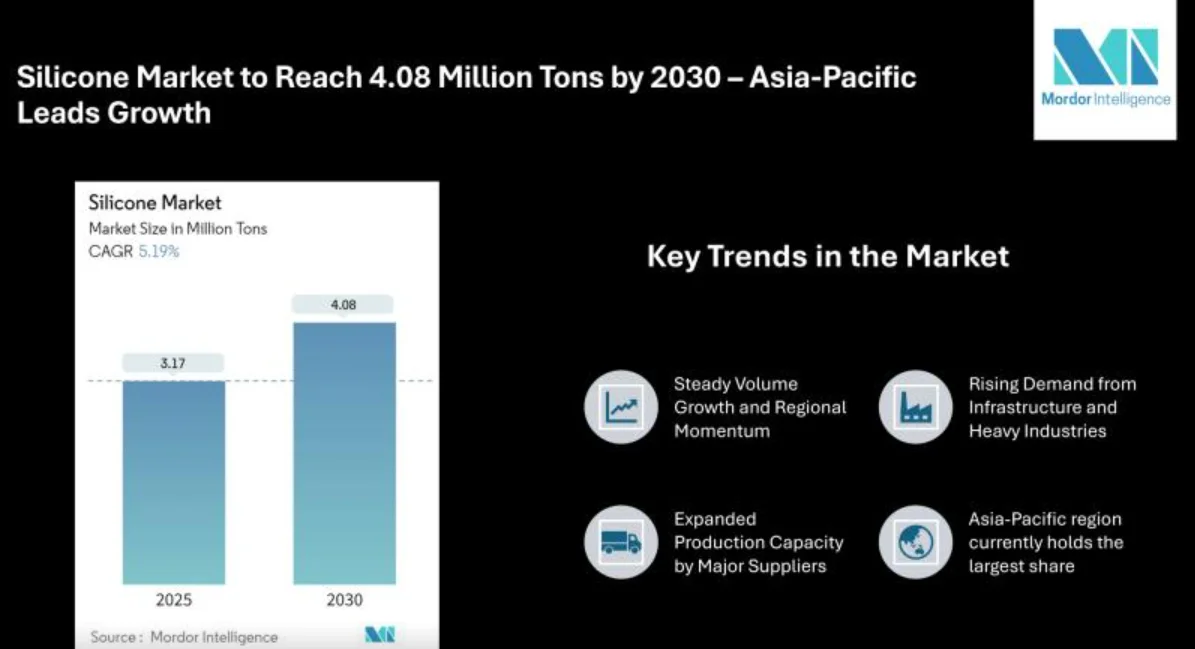 Silicone Market to Reach 4.08 Million Tons by 2030 – Asia-Pacific Leads Growth

Mordor Intelligence

Silicone Market
Market Size in Million Tons
CAGR 5.19%

3.17
4.08

2025
2030

Source : Mordor Intelligence

Key Trends in the Market

Steady Volume Growth and Regional Momentum

Rising Demand from Infrastructure and Heavy Industries

Expanded Production Capacity by Major Suppliers

Asia-Pacific region currently holds the largest share